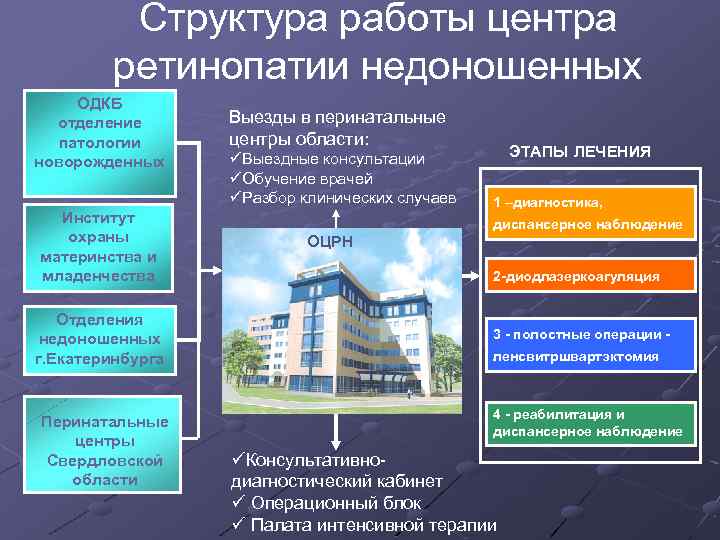 Структура работы центра ретинопатии недоношенных

ОДКБ отделение патологии новорожденных

Институт охраны материнства и младенчества

Отделения недоношенных г.Екатеринбурга

Перинатальные центры Свердловской области

Выезды в перинатальные центры области:
✓Выездные консультации
✓Обучение врачей
✓Разбор клинических случаев

ОЦРН

✓Консультативно-диагностический кабинет
✓ Операционный блок
✓ Палата интенсивной терапии

ЭТАПЫ ЛЕЧЕНИЯ

1 –диагностика, диспансерное наблюдение

2-диодлазеркоагуляция

3 - полостные операции - ленсвитршвартэктомия

4 - реабилитация и диспансерное наблюдение